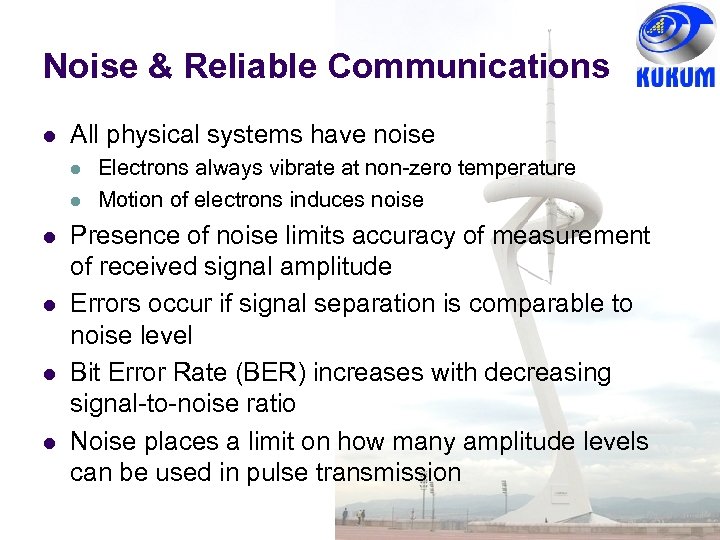 Noise & Reliable Communications

KUKUM

- All physical systems have noise
  - Electrons always vibrate at non-zero temperature
  - Motion of electrons induces noise
- Presence of noise limits accuracy of measurement of received signal amplitude
- Errors occur if signal separation is comparable to noise level
- Bit Error Rate (BER) increases with decreasing signal-to-noise ratio
- Noise places a limit on how many amplitude levels can be used in pulse transmission